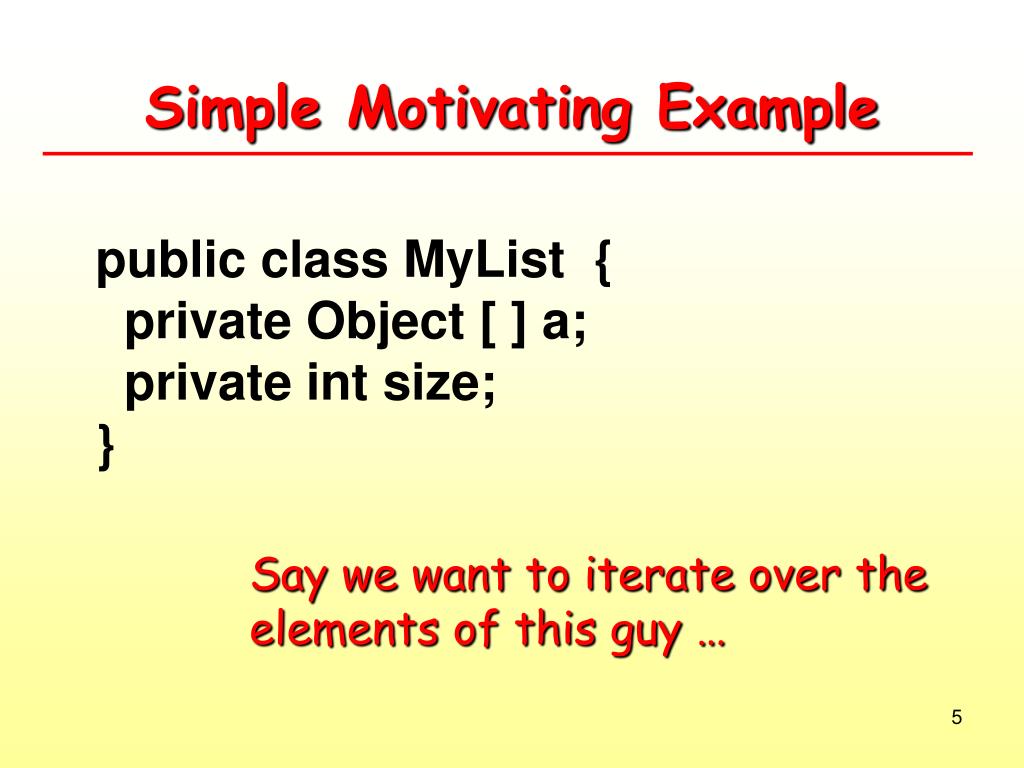 Simple Motivating Example

public class MyList {
private Object [ ] a;
private int size;
}

Say we want to iterate over the elements of this guy …

5